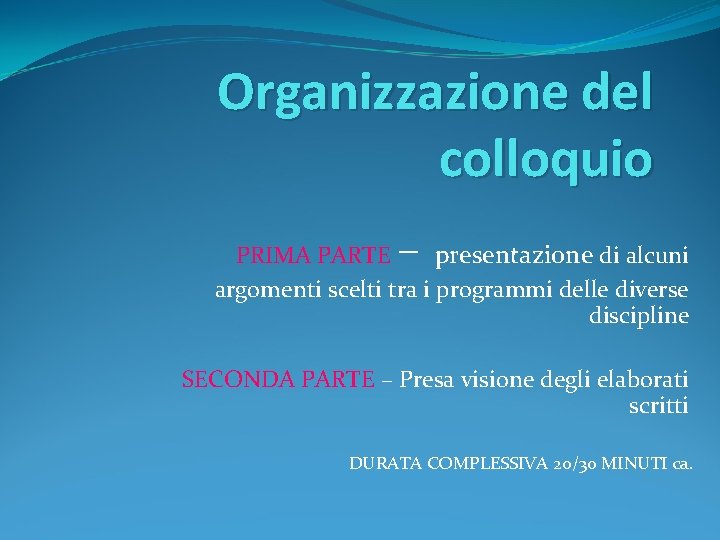 Organizzazione del colloquio

PRIMA PARTE – presentazione di alcuni argomenti scelti tra i programmi delle diverse discipline

SECONDA PARTE – Presa visione degli elaborati scritti

DURATA COMPLESSIVA 20/30 MINUTI ca.